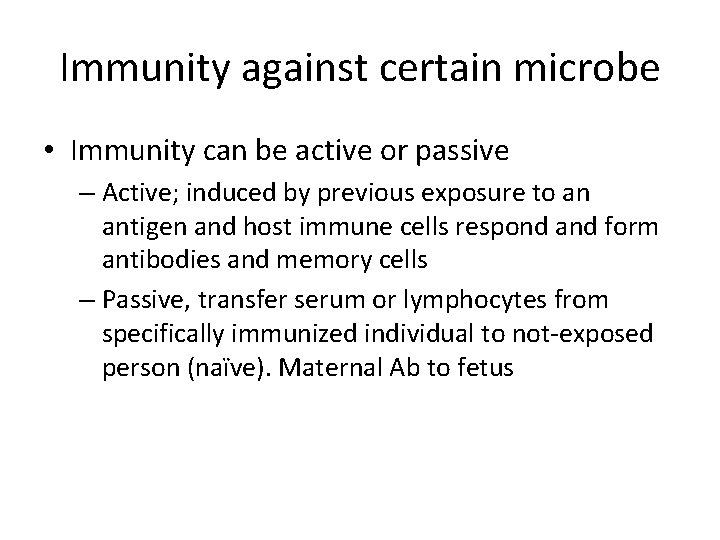 Immunity against certain microbe

• Immunity can be active or passive

– Active; induced by previous exposure to an antigen and host immune cells respond and form antibodies and memory cells

– Passive, transfer serum or lymphocytes from specifically immunized individual to not-exposed person (naïve). Maternal Ab to fetus